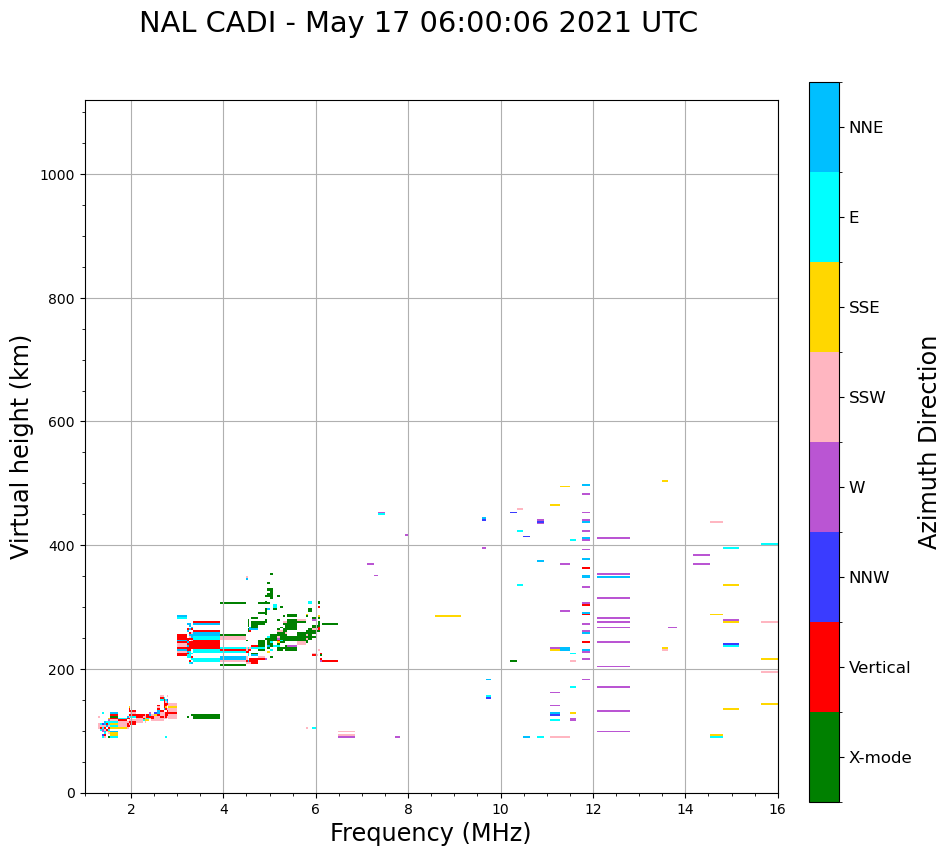 NAL CADI - May 17 06:00:06 2021 UTC

Virtual height (km)

1000
800
600
400
200
0

2
4
6
8
10
12
14
16

Frequency (MHz)

NNE
E
SSE
SSW
W
NNW
Vertical
X-mode

Azimuth Direction